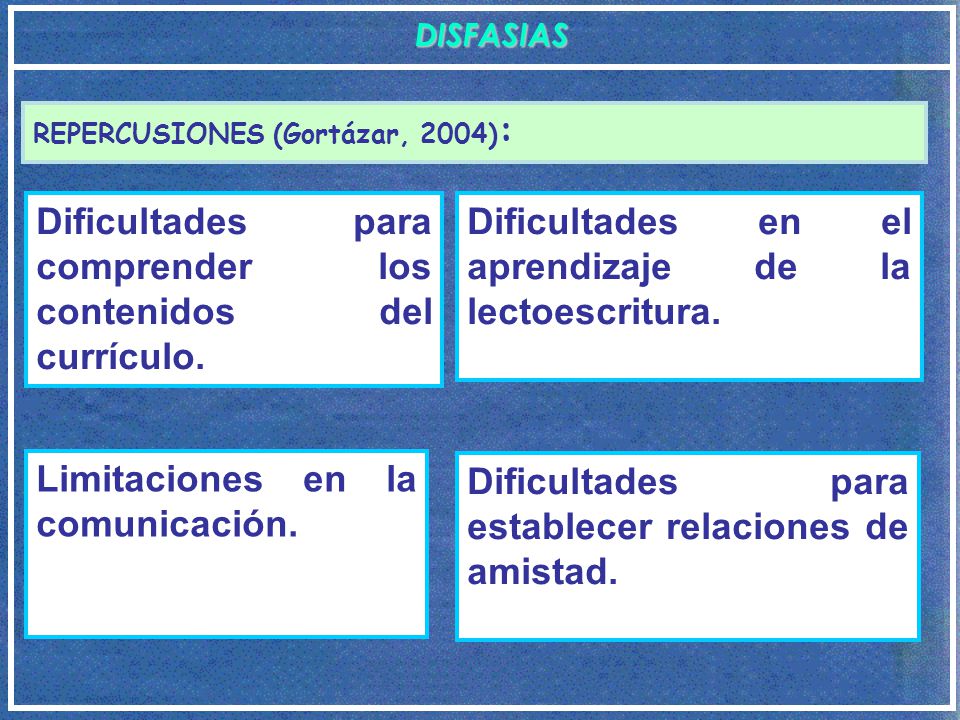 DISFASIAS

REPERCUSIONES (Gortázar, 2004):

Dificultades para comprender los contenidos del currículo.

Dificultades en el aprendizaje de la lectoescritura.

Limitaciones en la comunicación.

Dificultades para establecer relaciones de amistad.